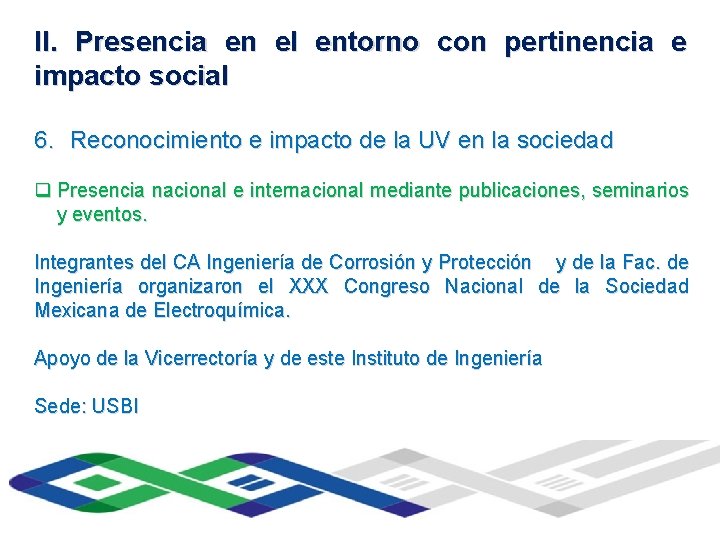 II. Presencia en el entorno con pertinencia e impacto social

6. Reconocimiento e impacto de la UV en la sociedad

❑ Presencia nacional e internacional mediante publicaciones, seminarios y eventos.

Integrantes del CA Ingeniería de Corrosión y Protección y de la Fac. de Ingeniería organizaron el XXX Congreso Nacional de la Sociedad Mexicana de Electroquímica.

Apoyo de la Vicerrectoría y de este Instituto de Ingeniería

Sede: USBI